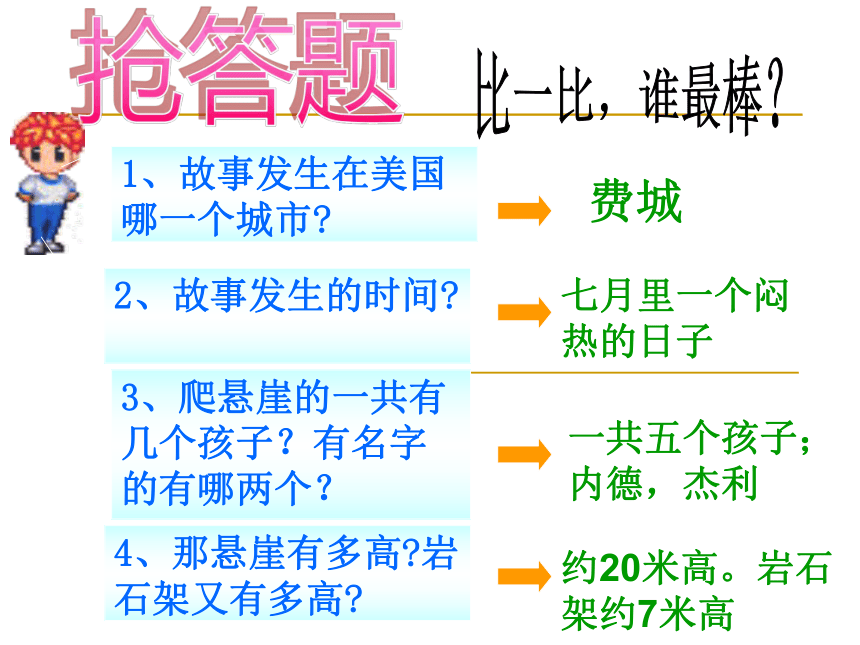 抢答题

比一比，谁最棒？

1、故事发生在美国哪一个城市?

费城

2、故事发生的时间?

七月里一个闷热的日子

3、爬悬崖的一共有几个孩子？有名字的有哪两个？

一共五个孩子；内德，杰利

4、那悬崖有多高?岩石架又有多高?

约20米高。岩石架约7米高